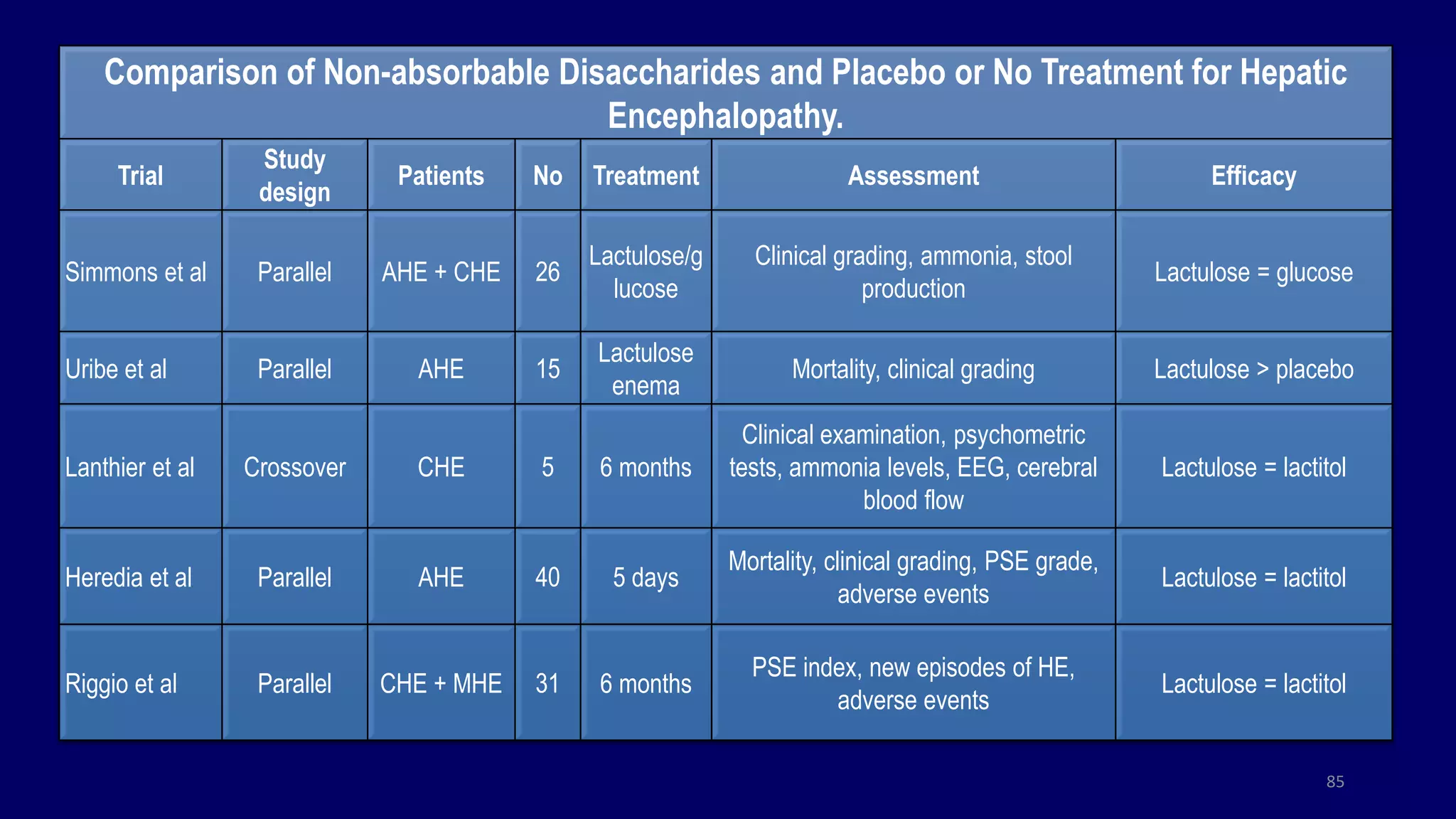 Comparison of Non-absorbable Disaccharides and Placebo or No Treatment for Hepatic Encephalopathy.

| Trial | Study design | Patients | No | Treatment | Assessment | Efficacy |
|---|---|---|---|---|---|---|
| Simmons et al | Parallel | AHE + CHE | 26 | Lactulose/glucose | Clinical grading, ammonia, stool production | Lactulose = glucose |
| Uribe et al | Parallel | AHE | 15 | Lactulose enema | Mortality, clinical grading | Lactulose > placebo |
| Lanthier et al | Crossover | CHE | 5 | 6 months | Clinical examination, psychometric tests, ammonia levels, EEG, cerebral blood flow | Lactulose = lactitol |
| Heredia et al | Parallel | AHE | 40 | 5 days | Mortality, clinical grading, PSE grade, adverse events | Lactulose = lactitol |
| Riggio et al | Parallel | CHE + MHE | 31 | 6 months | PSE index, new episodes of HE, adverse events | Lactulose = lactitol |

85